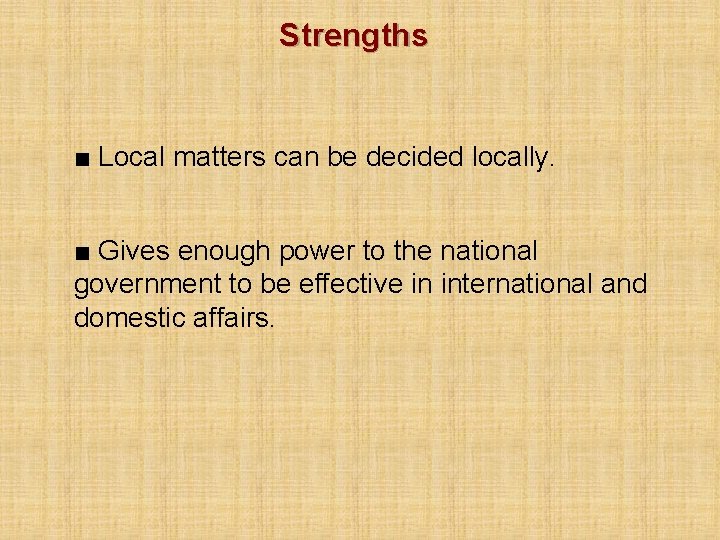 Strengths

■ Local matters can be decided locally.

■ Gives enough power to the national government to be effective in international and domestic affairs.